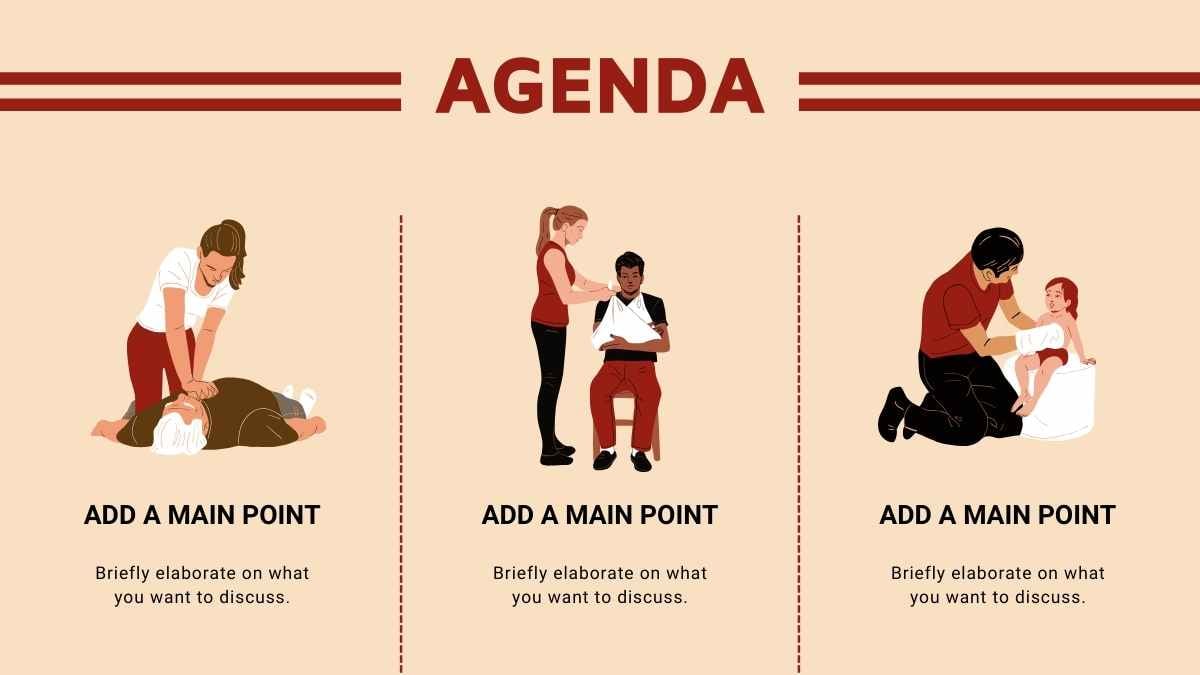 AGENDA

ADD A MAIN POINT

Briefly elaborate on what you want to discuss.

ADD A MAIN POINT

Briefly elaborate on what you want to discuss.

ADD A MAIN POINT

Briefly elaborate on what you want to discuss.